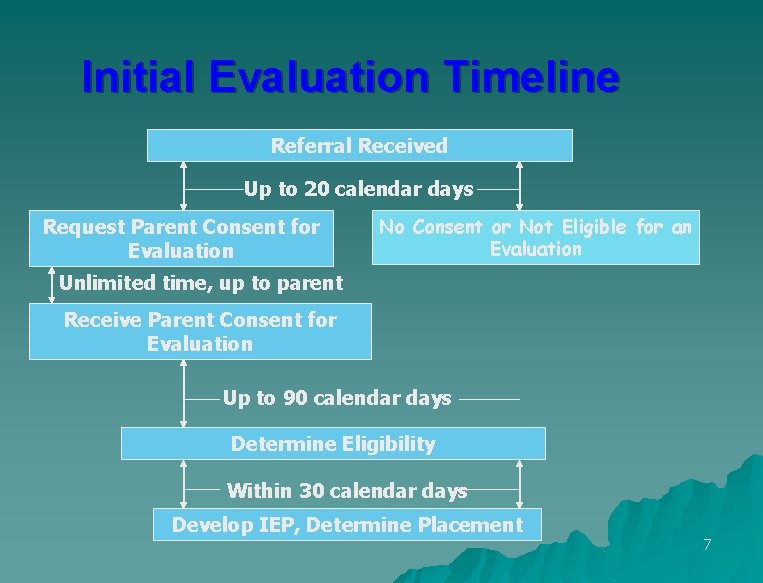 Initial Evaluation Timeline

Referral Received

Up to 20 calendar days

Request Parent Consent for Evaluation

No Consent or Not Eligible for an Evaluation

Unlimited time, up to parent

Receive Parent Consent for Evaluation

Up to 90 calendar days

Determine Eligibility

Within 30 calendar days

Develop IEP, Determine Placement

7